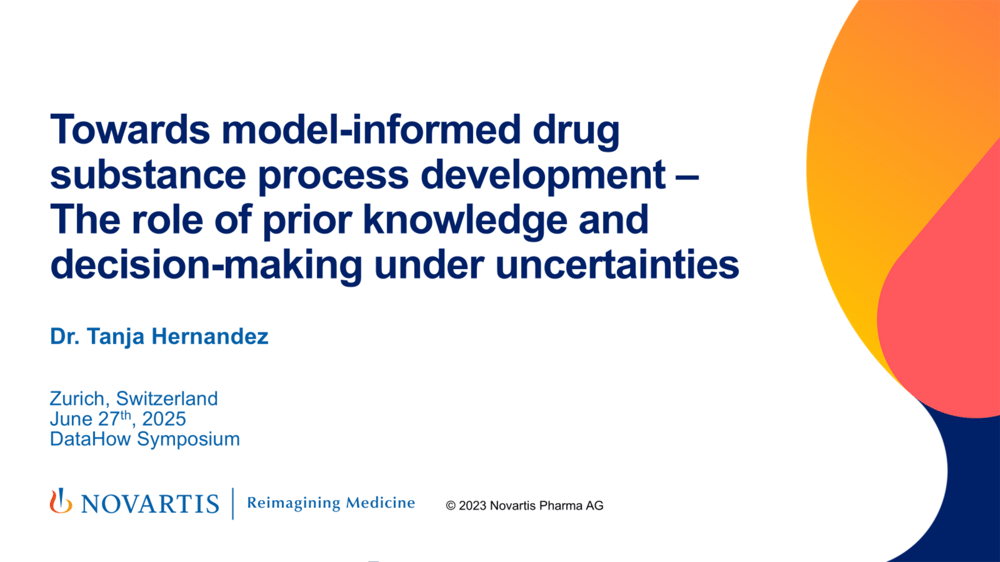 Towards model-informed drug substance process development – The role of prior knowledge and decision-making under uncertainties

Dr. Tanja Hernandez

Zurich, Switzerland
June 27$^{th}$, 2025
DataHow Symposium

NOVARTIS | Reimagining Medicine

© 2023 Novartis Pharma AG